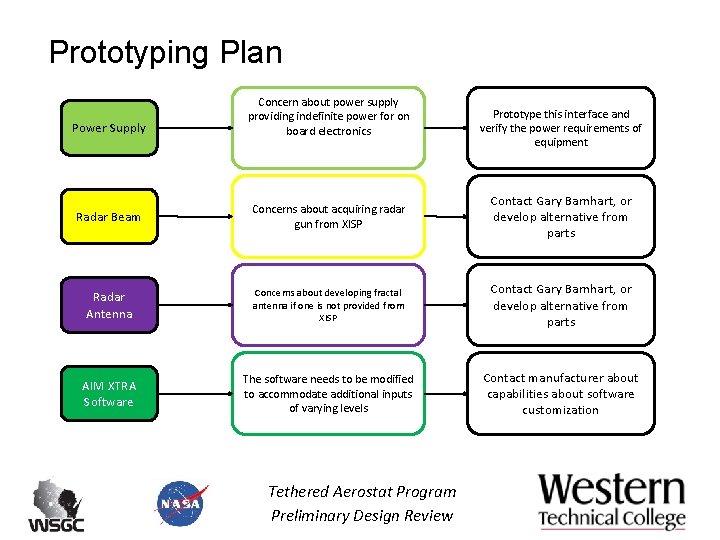 Prototyping Plan

Power Supply

Concern about power supply providing indefinite power for on board electronics

Prototype this interface and verify the power requirements of equipment

Radar Beam

Concerns about acquiring radar gun from XISP

Contact Gary Barnhart, or develop alternative from parts

Radar Antenna

Concerns about developing fractal antenna if one is not provided from XISP

Contact Gary Barnhart, or develop alternative from parts

AIM XTRA Software

The software needs to be modified to accommodate additional inputs of varying levels

Contact manufacturer about capabilities about software customization

WSGC

NASA

Tethered Aerostat Program
Preliminary Design Review

Western
Technical College